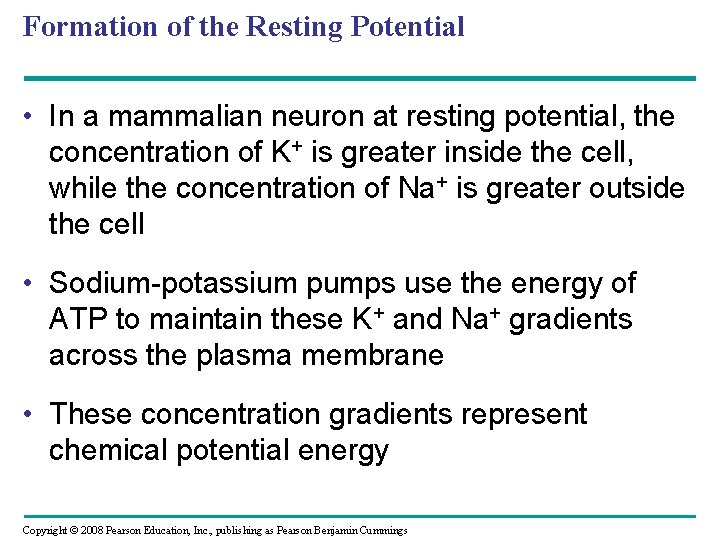 Formation of the Resting Potential

• In a mammalian neuron at resting potential, the concentration of $K^+$ is greater inside the cell, while the concentration of $Na^+$ is greater outside the cell

• Sodium-potassium pumps use the energy of ATP to maintain these $K^+$ and $Na^+$ gradients across the plasma membrane

• These concentration gradients represent chemical potential energy

Copyright © 2008 Pearson Education, Inc., publishing as Pearson Benjamin Cummings